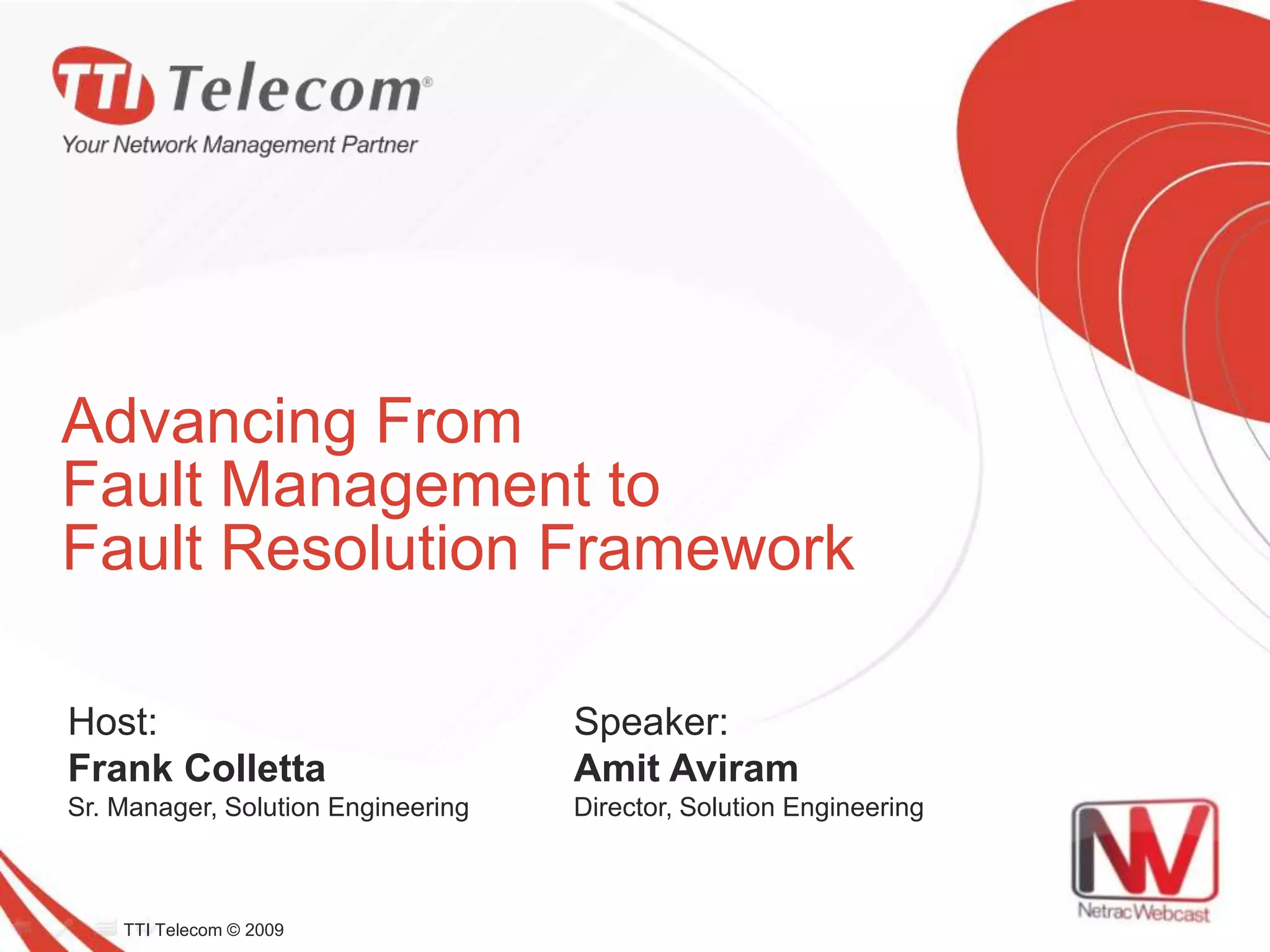 TTI Telecom®
Your Network Management Partner

Advancing From
Fault Management to
Fault Resolution Framework

Host:
Frank Colletta
Sr. Manager, Solution Engineering

Speaker:
Amit Aviram
Director, Solution Engineering

NW
NetracWebcast

TTI Telecom © 2009